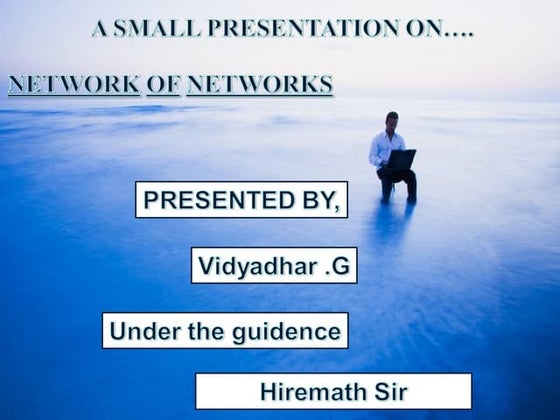 A SMALL PRESENTATION ON….

NETWORK OF NETWORKS

PRESENTED BY,

Vidyadhar .G

Under the guidence

Hiremath Sir